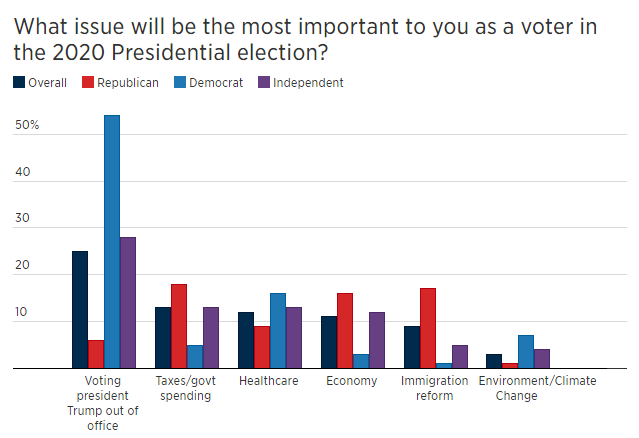 What issue will be the most important to you as a voter in the 2020 Presidential election?

Overall Republican Democrat Independent

50%
40
30
20
10

Voting president Trump out of office
Taxes/govt spending
Healthcare
Economy
Immigration reform
Environment/Climate Change